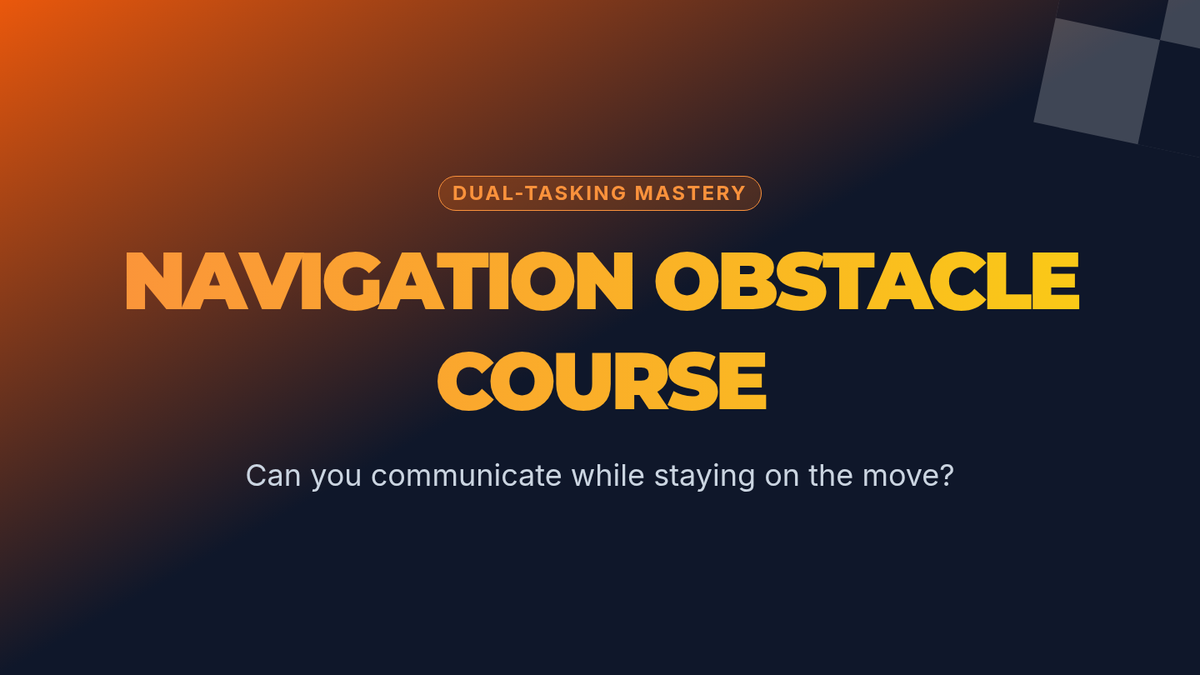 DUAL-TASKING MASTERY

NAVIGATION OBSTACLE COURSE

Can you communicate while staying on the move?